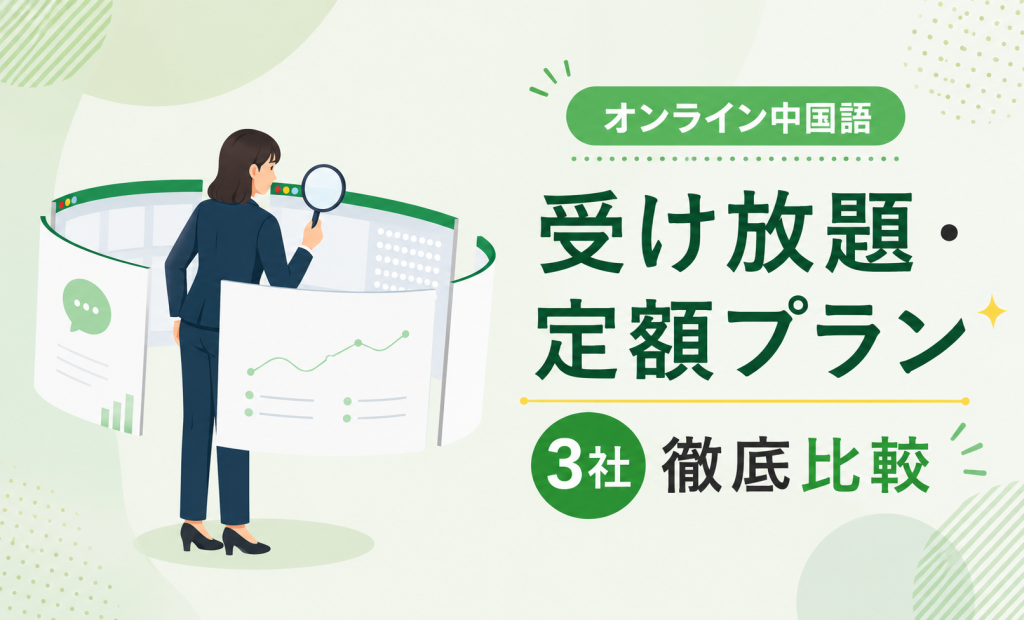 オンライン中国語

受け放題・定額プラン

3社 徹底比較